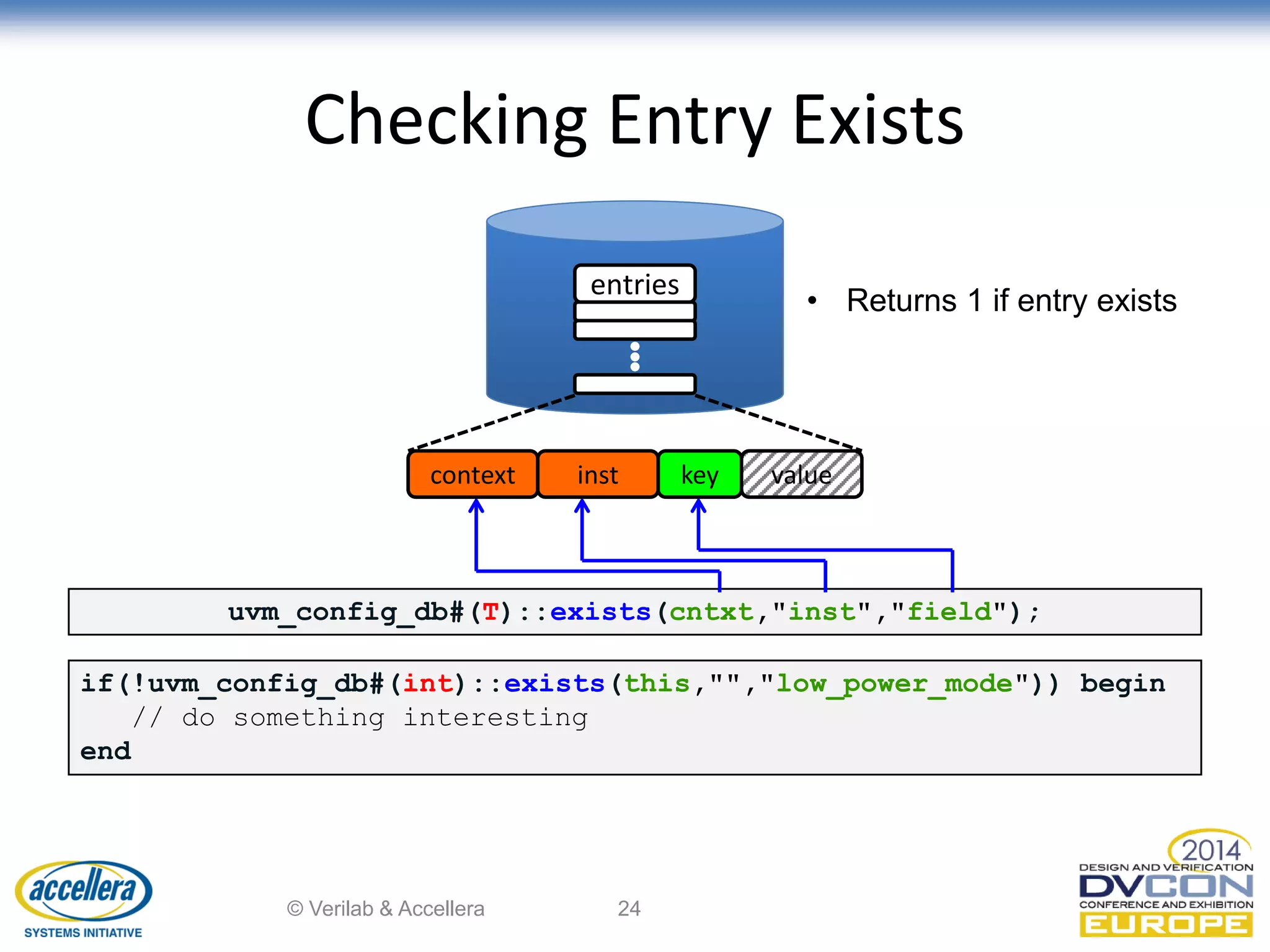 Checking Entry Exists

entries

• Returns 1 if entry exists

context inst key value

uvm_config_db#(T)::exists(cntxt,"inst","field");

if(!uvm_config_db#(int)::exists(this,"","low_power_mode")) begin
  // do something interesting
end

accellera
SYSTEMS INITIATIVE

© Verilab & Accellera 24

2014
DESIGN AND VERIFICATION
DVCON
CONFERENCE AND EXHIBITION
EUROPE